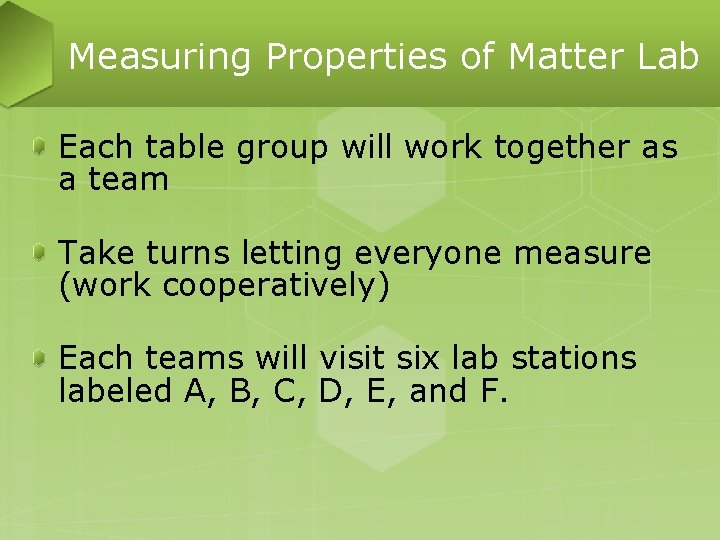 Measuring Properties of Matter Lab

Each table group will work together as a team

Take turns letting everyone measure (work cooperatively)

Each teams will visit six lab stations labeled A, B, C, D, E, and F.